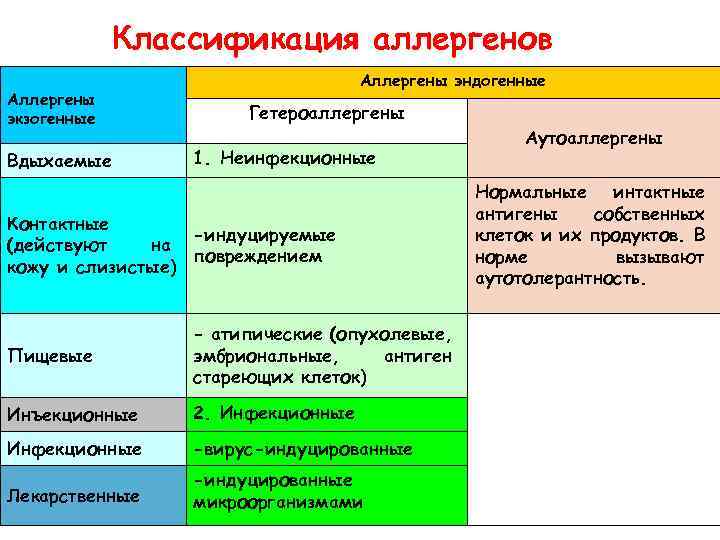 Классификация аллергенов

| Аллергены экзогенные | Аллергены эндогенные | |
|---|---|---|
| | Гетероаллергены | Аутоаллергены |
| Вдыхаемые | 1. Неинфекционные | |
| Контактные (действуют на кожу и слизистые) | -индуцируемые повреждением | Нормальные интактные антигены собственных клеток и их продуктов. В норме вызывают аутотолерантность. |
| Пищевые | - атипические (опухолевые, эмбриональные, антиген стареющих клеток) | |
| Инъекционные | 2. Инфекционные | |
| Инфекционные | -вирус-индуцированные | |
| Лекарственные | -индуцированные микроорганизмами | |